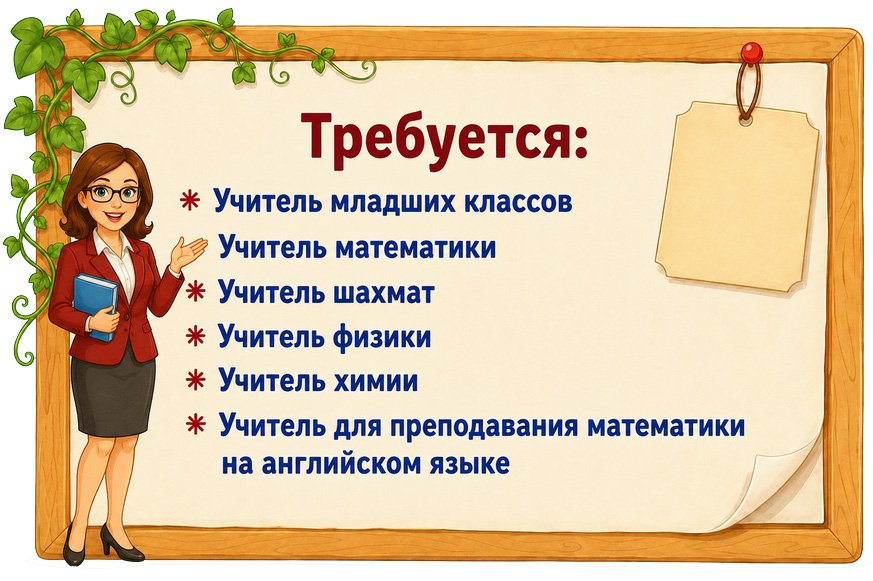 Требуется:

* Учитель младших классов

Учитель математики

* Учитель шахмат

* Учитель физики

* Учитель химии

* Учитель для преподавания математики на английском языке